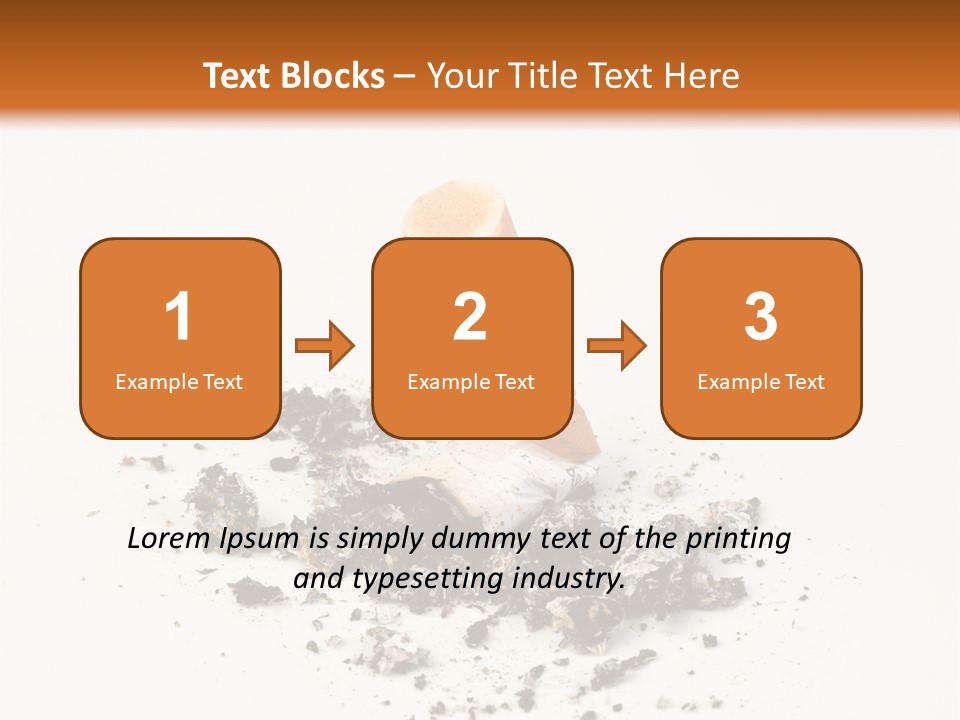 Text Blocks – Your Title Text Here

1
Example Text

2
Example Text

3
Example Text

Lorem Ipsum is simply dummy text of the printing and typesetting industry.